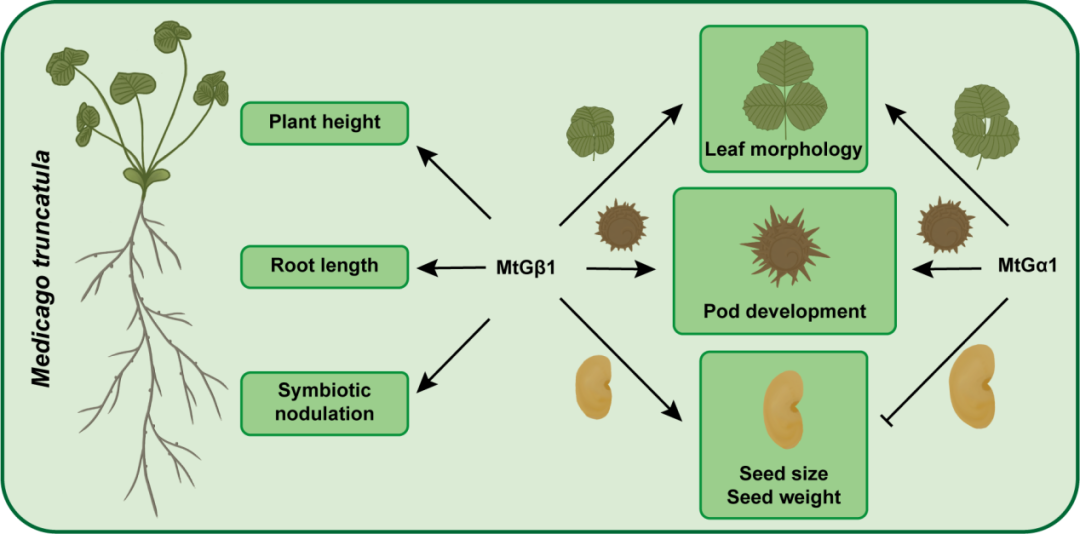 Medicago truncatula

Plant height

Root length

Symbiotic nodulation

MtGβ1

Leaf morphology

Pod development

Seed size
Seed weight

MtGα1